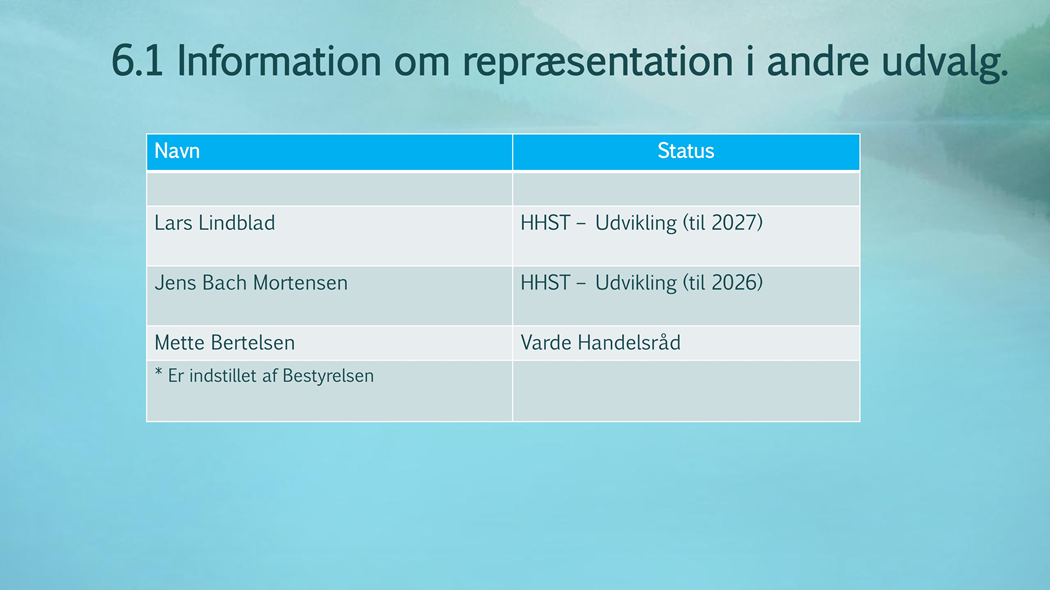 6.1 Information om repræsentation i andre udvalg.

| Navn | Status |
|---|---|
| | |
| Lars Lindblad | HHST – Udvikling (til 2027) |
| Jens Bach Mortensen | HHST – Udvikling (til 2026) |
| Mette Bertelsen | Varde Handelsråd |
| * Er indstillet af Bestyrelsen | |